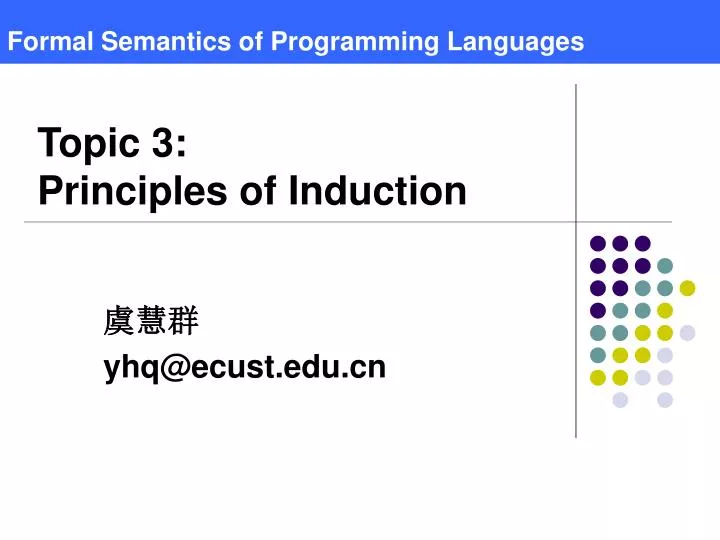 Formal Semantics of Programming Languages

Topic 3:
Principles of Induction

虞慧群
yhq@ecust.edu.cn